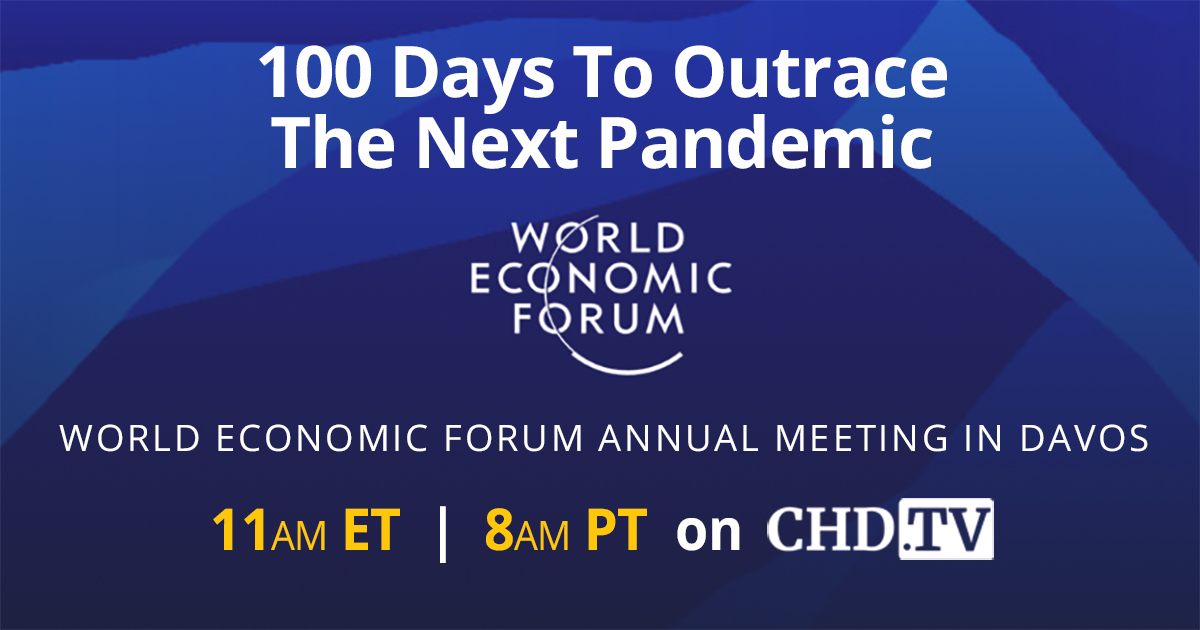 100 Days To Outrace The Next Pandemic

WORLD ECONOMIC FORUM

WORLD ECONOMIC FORUM ANNUAL MEETING IN DAVOS

11AM ET | 8AM PT on CHD.TV